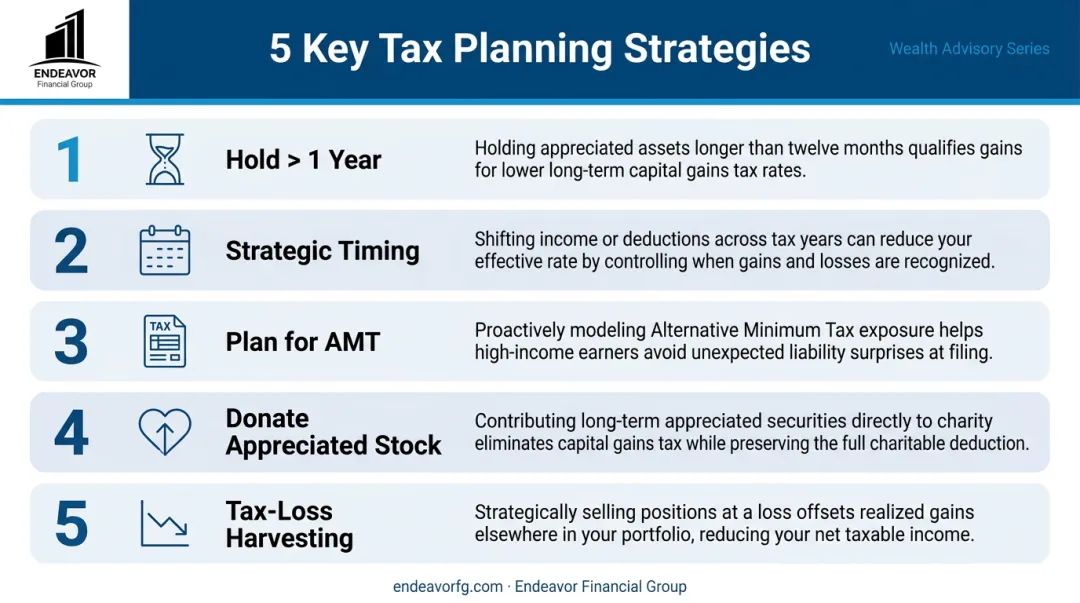 ENDEAVOR
Financial Group

5 Key Tax Planning Strategies

Wealth Advisory Series

1 Hold > 1 Year
Holding appreciated assets longer than twelve months qualifies gains for lower long-term capital gains tax rates.

2 Strategic Timing
Shifting income or deductions across tax years can reduce your effective rate by controlling when gains and losses are recognized.

3 TAX Plan for AMT
Proactively modeling Alternative Minimum Tax exposure helps high-income earners avoid unexpected liability surprises at filing.

4 Donate Appreciated Stock
Contributing long-term appreciated securities directly to charity eliminates capital gains tax while preserving the full charitable deduction.

5 Tax-Loss Harvesting
Strategically selling positions at a loss offsets realized gains elsewhere in your portfolio, reducing your net taxable income.

endeavorfg.com · Endeavor Financial Group